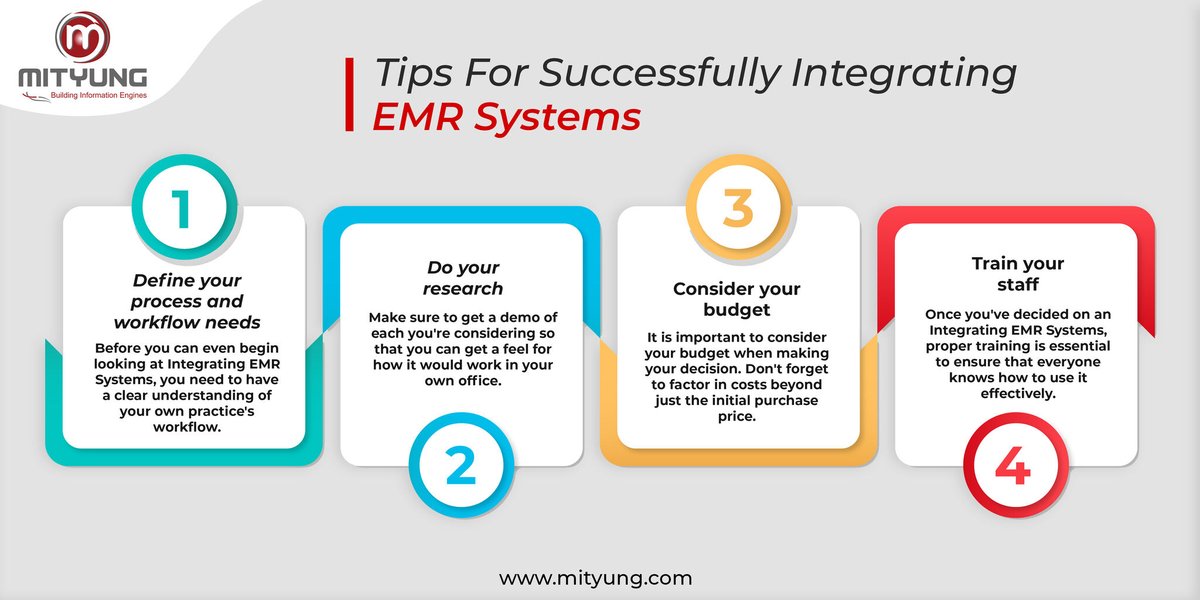 MITYUNG
Building Information Engines

Tips For Successfully Integrating EMR Systems

1

Define your process and workflow needs

Before you can even begin looking at Integrating EMR Systems, you need to have a clear understanding of your own practice's workflow.

Do your research

Make sure to get a demo of each you're considering so that you can get a feel for how it would work in your own office.

2

3

Consider your budget

It is important to consider your budget when making your decision. Don't forget to factor in costs beyond just the initial purchase price.

Train your staff

Once you've decided on an Integrating EMR Systems, proper training is essential to ensure that everyone knows how to use it effectively.

4

www.mityung.com